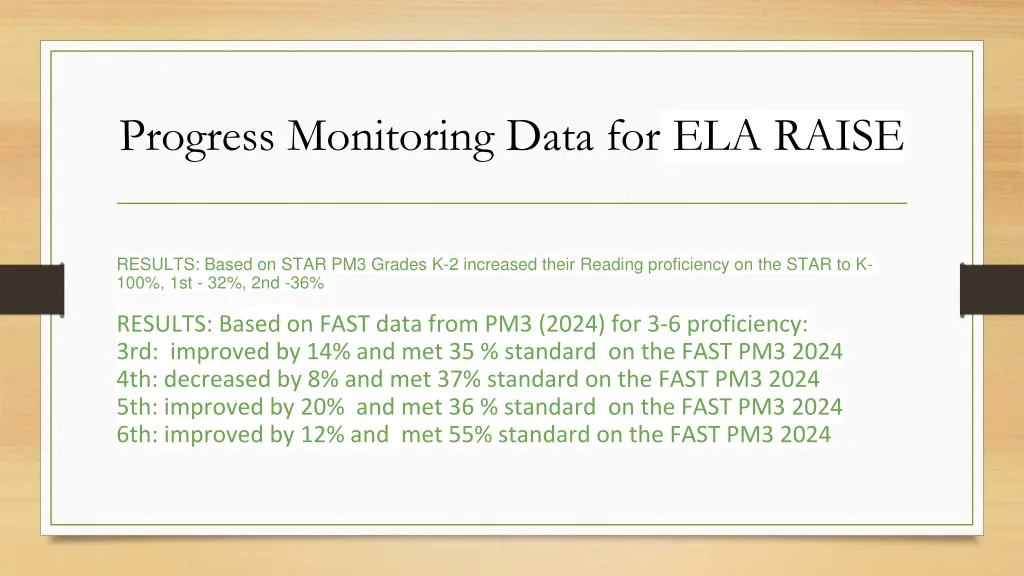 Progress Monitoring Data for ELA RAISE

RESULTS: Based on STAR PM3 Grades K-2 increased their Reading proficiency on the STAR to K-100%, 1st - 32%, 2nd -36%

RESULTS: Based on FAST data from PM3 (2024) for 3-6 proficiency:
3rd: improved by 14% and met 35 % standard on the FAST PM3 2024
4th: decreased by 8% and met 37% standard on the FAST PM3 2024
5th: improved by 20% and met 36 % standard on the FAST PM3 2024
6th: improved by 12% and met 55% standard on the FAST PM3 2024